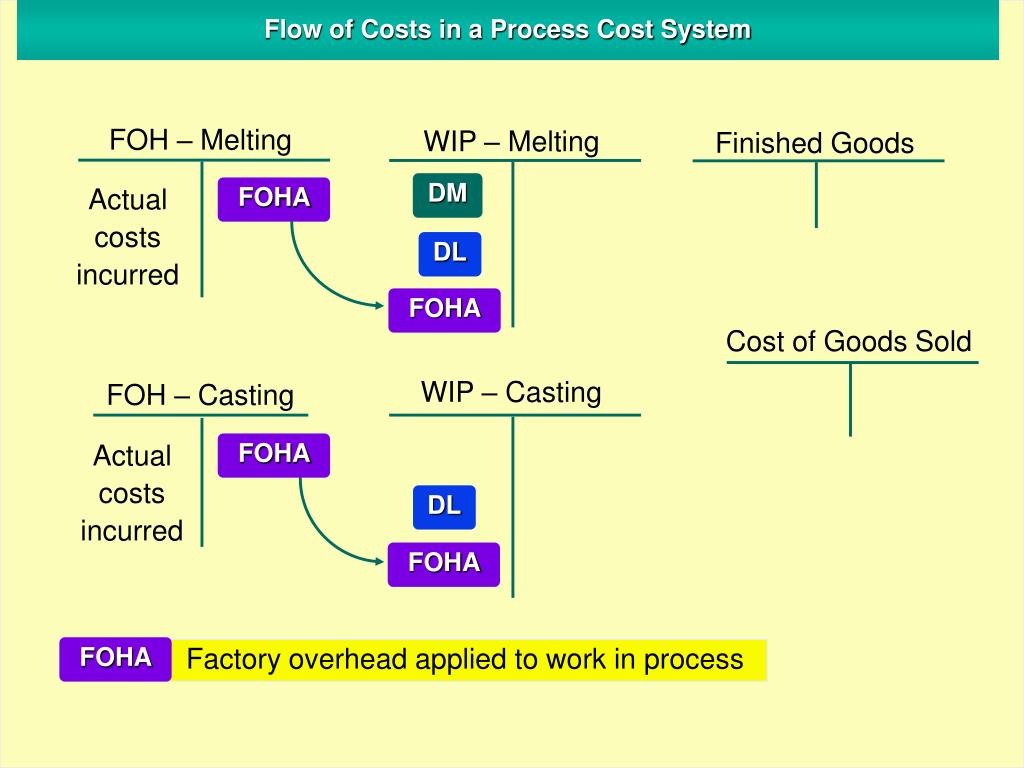 Flow of Costs in a Process Cost System

FOH – Melting

Actual costs incurred

FOHA

WIP – Melting

DM

DL

FOHA

Finished Goods

Cost of Goods Sold

FOH – Casting

Actual costs incurred

FOHA

WIP – Casting

DL

FOHA

FOHA Factory overhead applied to work in process